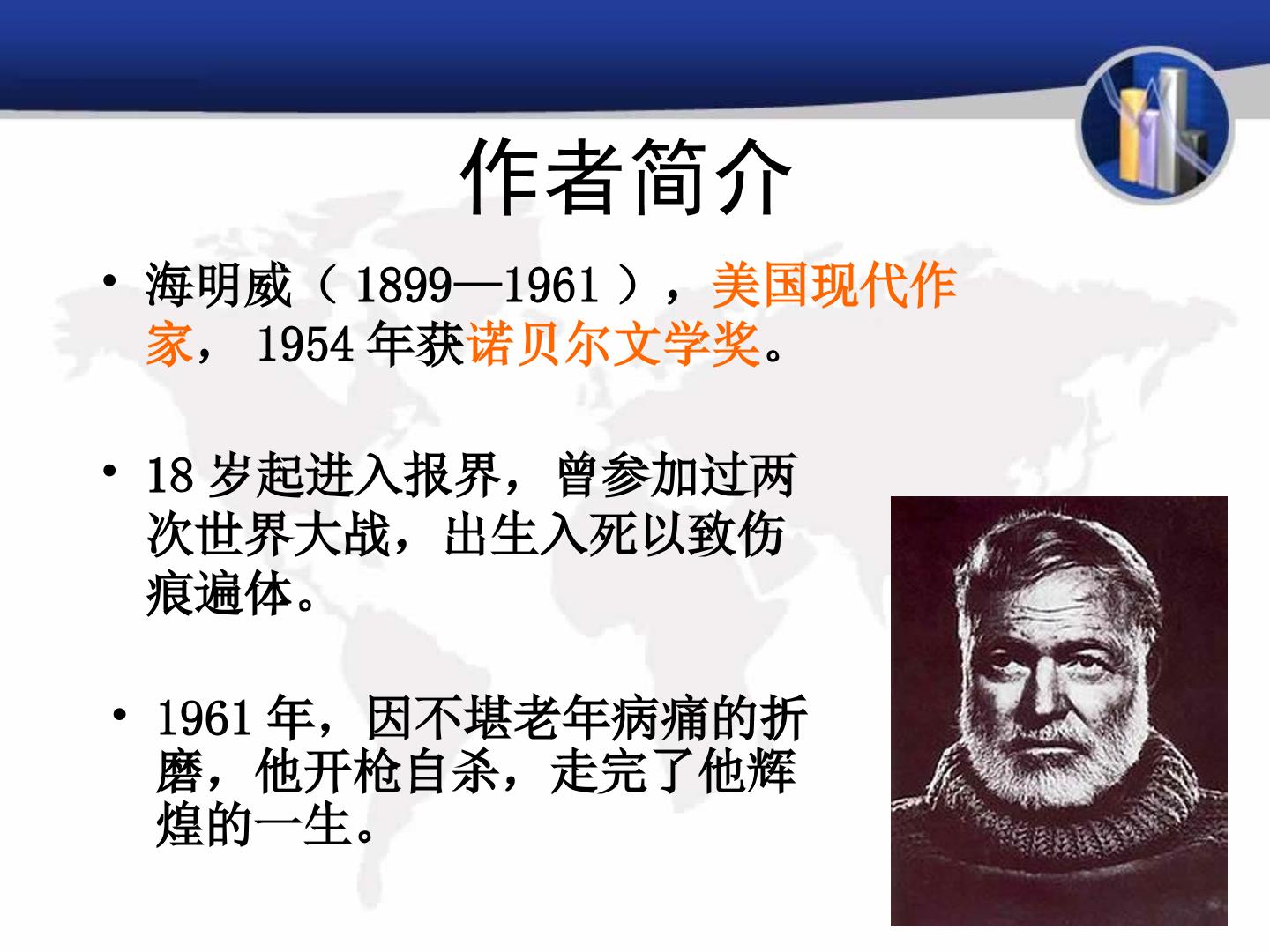 作者简介

• 海明威（ 1899—1961 ），美国现代作家， 1954 年获诺贝尔文学奖。

• 18 岁起进入报界，曾参加过两次世界大战，出生入死以致伤痕遍体。

• 1961 年，因不堪老年病痛的折磨，他开枪自杀，走完了他辉煌的一生。